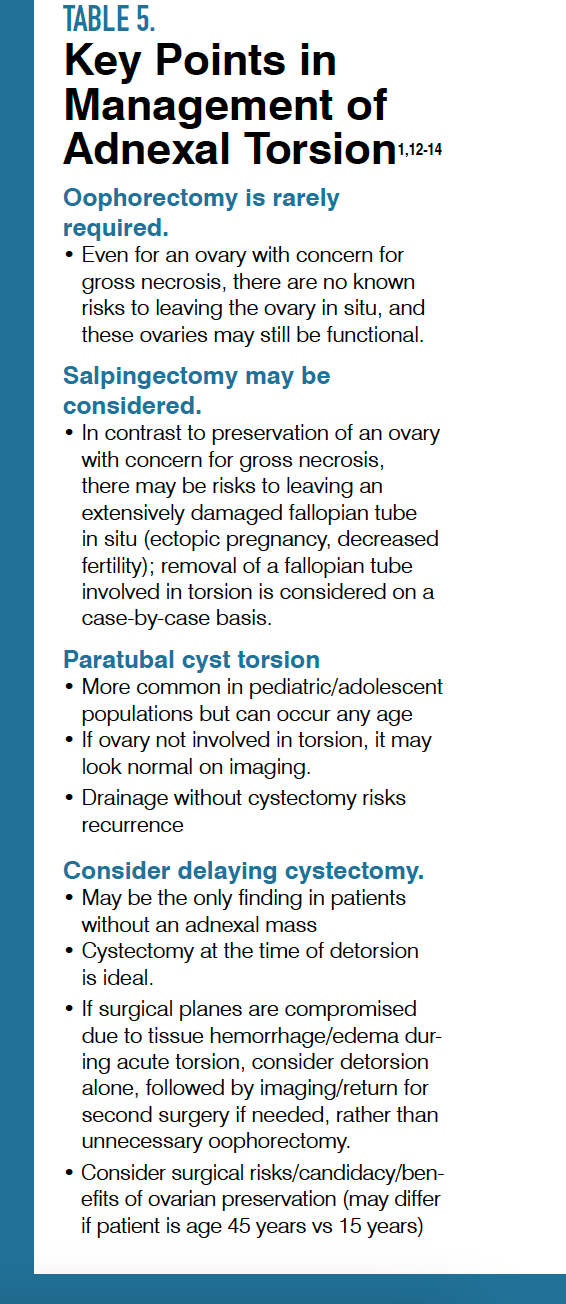 TABLE 5.
Key Points in Management of Adnexal Torsion$^{1,12-14}$

Oophorectomy is rarely required.
• Even for an ovary with concern for gross necrosis, there are no known risks to leaving the ovary in situ, and these ovaries may still be functional.

Salpingectomy may be considered.
• In contrast to preservation of an ovary with concern for gross necrosis, there may be risks to leaving an extensively damaged fallopian tube in situ (ectopic pregnancy, decreased fertility); removal of a fallopian tube involved in torsion is considered on a case-by-case basis.

Paratubal cyst torsion
• More common in pediatric/adolescent populations but can occur any age
• If ovary not involved in torsion, it may look normal on imaging.
• Drainage without cystectomy risks recurrence

Consider delaying cystectomy.
• May be the only finding in patients without an adnexal mass
• Cystectomy at the time of detorsion is ideal.
• If surgical planes are compromised due to tissue hemorrhage/edema during acute torsion, consider detorsion alone, followed by imaging/return for second surgery if needed, rather than unnecessary oophorectomy.
• Consider surgical risks/candidacy/benefits of ovarian preservation (may differ if patient is age 45 years vs 15 years)